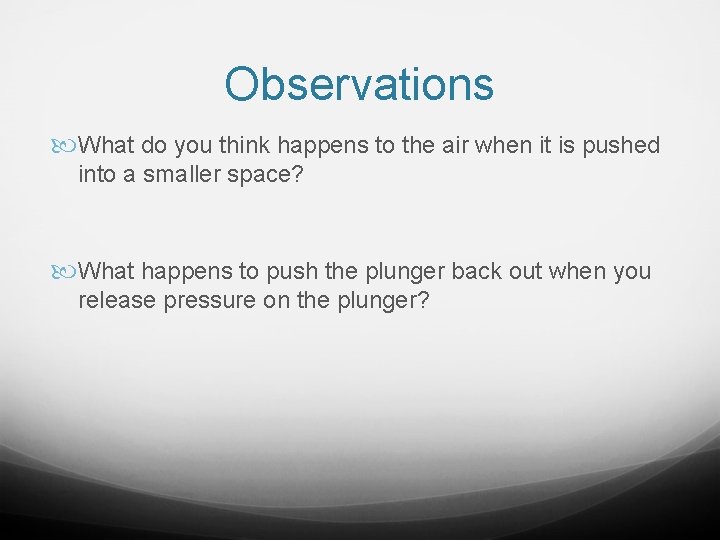 Observations

What do you think happens to the air when it is pushed into a smaller space?

What happens to push the plunger back out when you release pressure on the plunger?